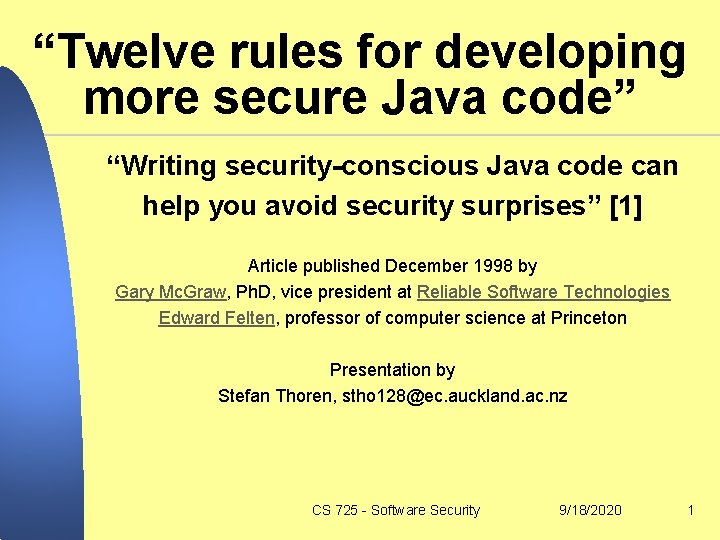 “Twelve rules for developing more secure Java code”

“Writing security-conscious Java code can help you avoid security surprises” [1]

Article published December 1998 by
Gary McGraw, PhD, vice president at Reliable Software Technologies
Edward Felten, professor of computer science at Princeton

Presentation by
Stefan Thoren, stho128@ec.auckland.ac.nz

CS 725 - Software Security 9/18/2020 1